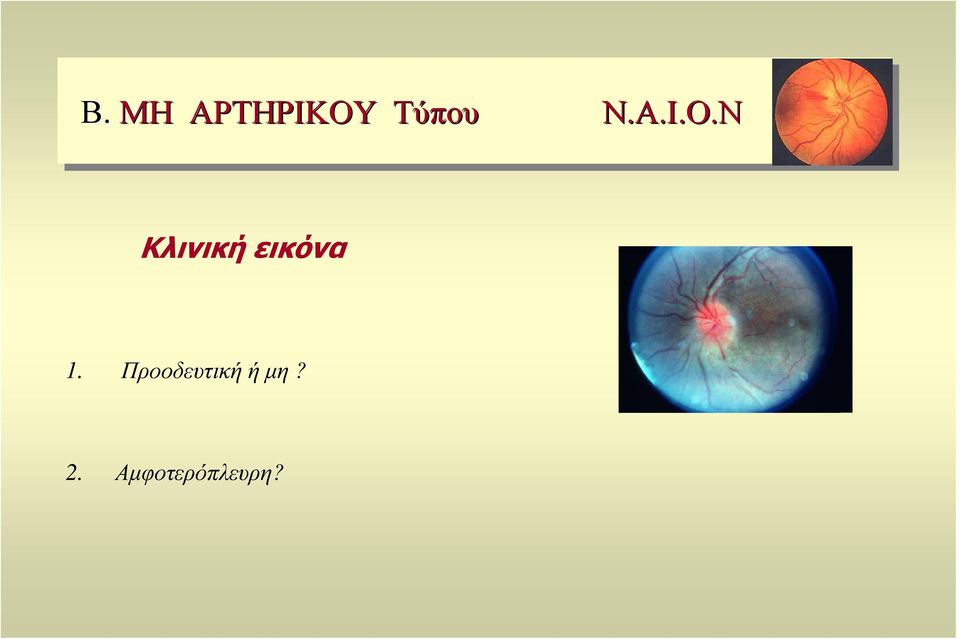 Β. ΜΗ ΑΡΤΗΡΙΚΟΥ Τύπου N.A.I.O.N

Κλινική εικόνα

1. Προοδευτική ή μη ?

2. Αμφοτερόπλευρη?